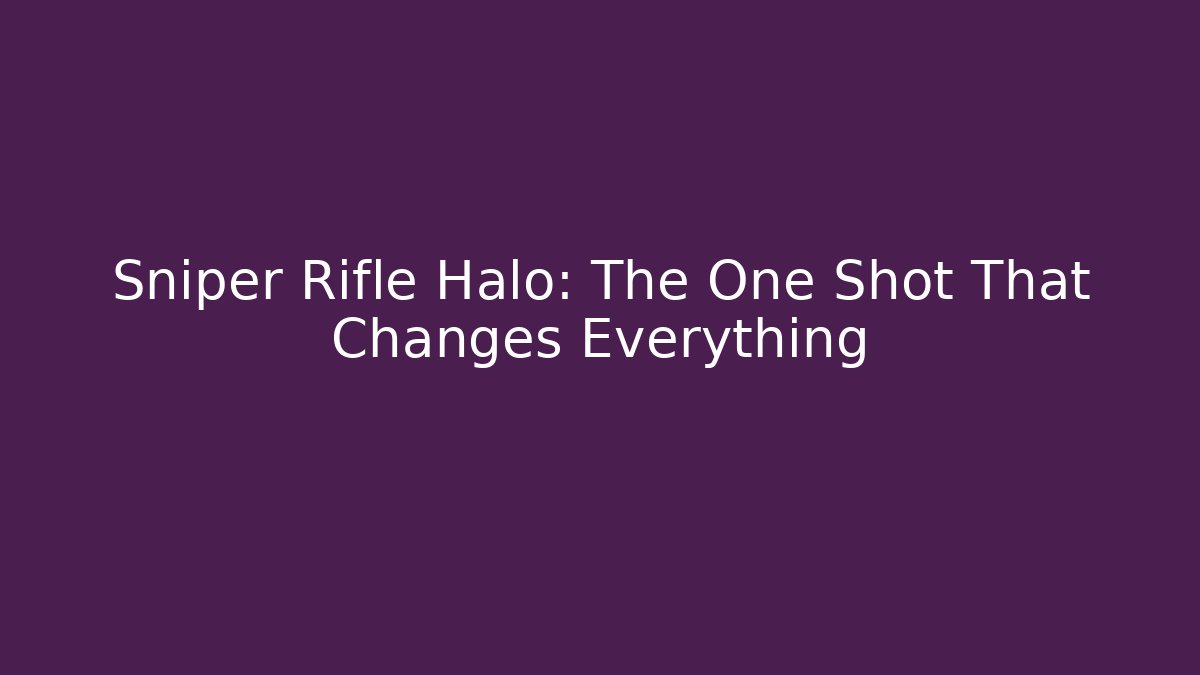 Sniper Rifle Halo: The One Shot That Changes Everything